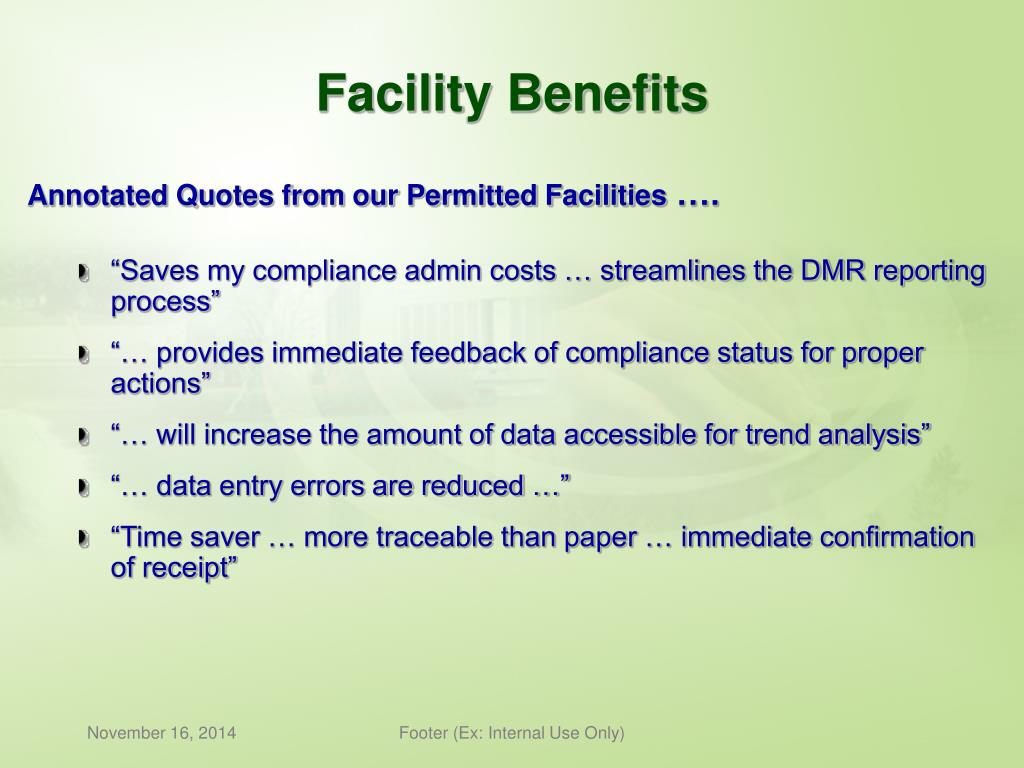 Facility Benefits

Annotated Quotes from our Permitted Facilities ….

“Saves my compliance admin costs … streamlines the DMR reporting process”

“… provides immediate feedback of compliance status for proper actions”

“… will increase the amount of data accessible for trend analysis”

“… data entry errors are reduced …”

“Time saver … more traceable than paper … immediate confirmation of receipt”

November 16, 2014

Footer (Ex: Internal Use Only)